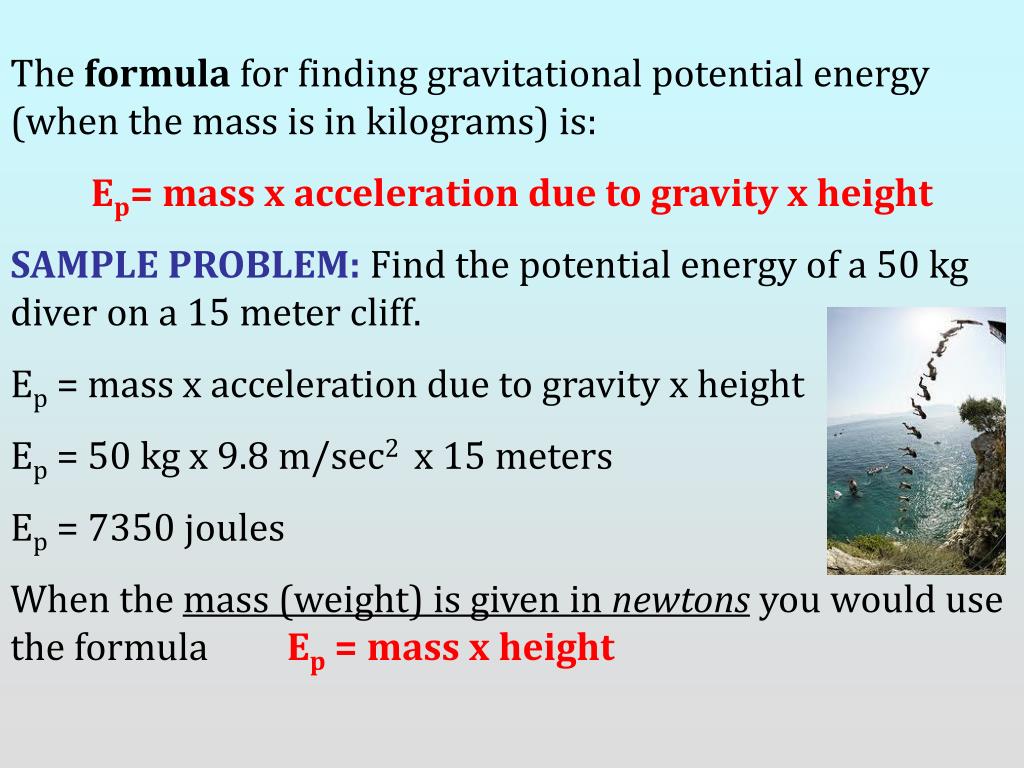 The formula for finding gravitational potential energy (when the mass is in kilograms) is:

$E_p$= mass x acceleration due to gravity x height

SAMPLE PROBLEM: Find the potential energy of a 50 kg diver on a 15 meter cliff.

$E_p$ = mass x acceleration due to gravity x height

$E_p$ = 50 kg x 9.8 m/sec$^2$ x 15 meters

$E_p$ = 7350 joules

When the mass (weight) is given in newtons you would use the formula $E_p$ = mass x height